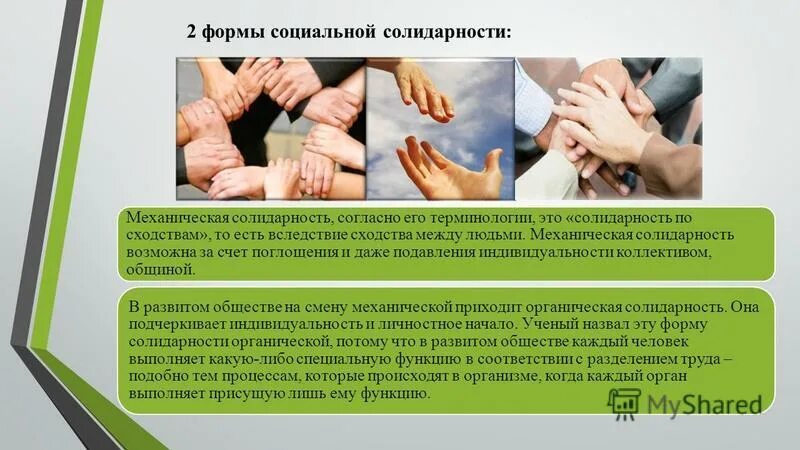 2 формы социальной солидарности:

Механическая солидарность, согласно его терминологии, это «солидарность по сходствам», то есть вследствие сходства между людьми. Механическая солидарность возможна за счет поглощения и даже подавления индивидуальности коллективом, общиной.

В развитом обществе на смену механической приходит органическая солидарность. Она подчеркивает индивидуальность и личностное начало. Ученый назвал эту форму солидарности органической, потому что в развитом обществе каждый человек выполняет какую-либо специальную функцию в соответствии с разделением труда – подобно тем процессам, которые происходят в организме, когда каждый орган выполняет присущую лишь ему функцию.

MyShared